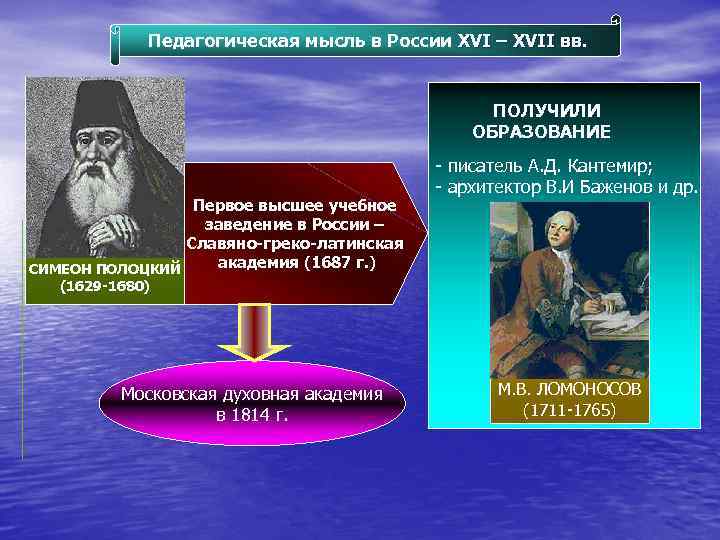 Педагогическая мысль в России XVI – XVII вв.

СИМЕОН ПОЛОЦКИЙ
(1629-1680)

Первое высшее учебное заведение в России – Славяно-греко-латинская академия (1687 г.)

Московская духовная академия
в 1814 г.

ПОЛУЧИЛИ
ОБРАЗОВАНИЕ

- писатель А.Д. Кантемир;
- архитектор В.И Баженов и др.

М.В. ЛОМОНОСОВ
(1711-1765)